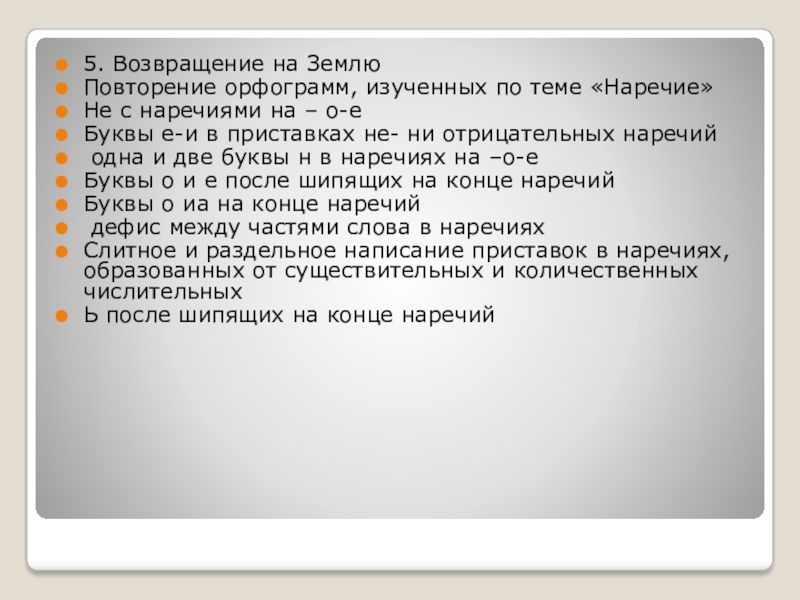 5. Возвращение на Землю
Повторение орфограмм, изученных по теме «Наречие»
Не с наречиями на – о-е
Буквы е-и в приставках не- ни отрицательных наречий
одна и две буквы н в наречиях на –о-е
Буквы о и е после шипящих на конце наречий
Буквы о иа на конце наречий
дефис между частями слова в наречиях
Слитное и раздельное написание приставок в наречиях, образованных от существительных и количественных числительных
Ь после шипящих на конце наречий